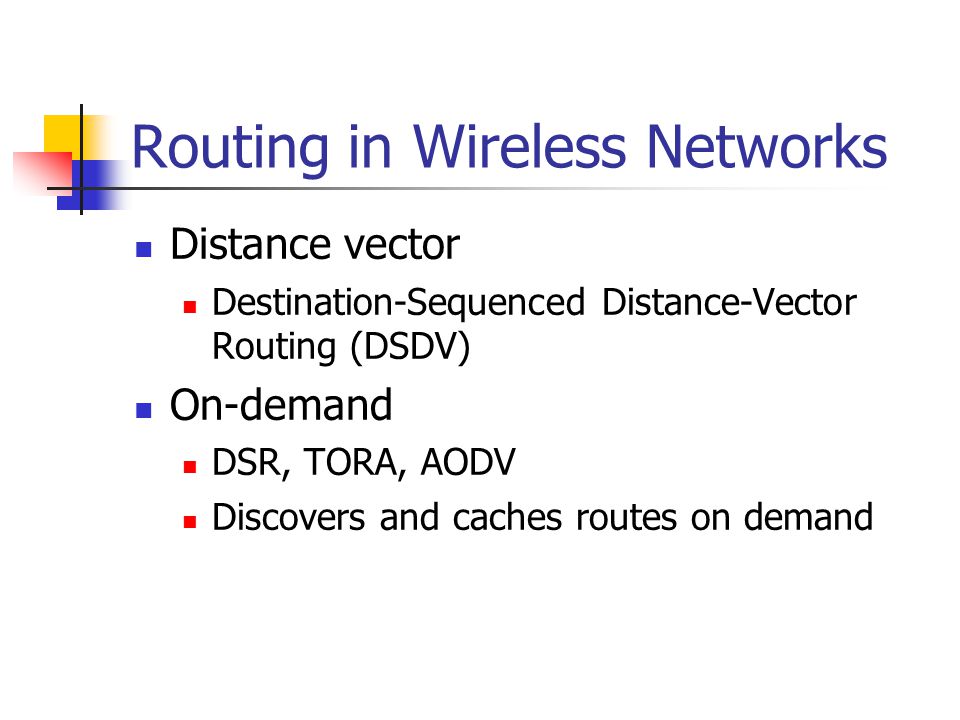 Routing in Wireless Networks

- Distance vector
  - Destination-Sequenced Distance-Vector Routing (DSDV)
- On-demand
  - DSR, TORA, AODV
  - Discovers and caches routes on demand